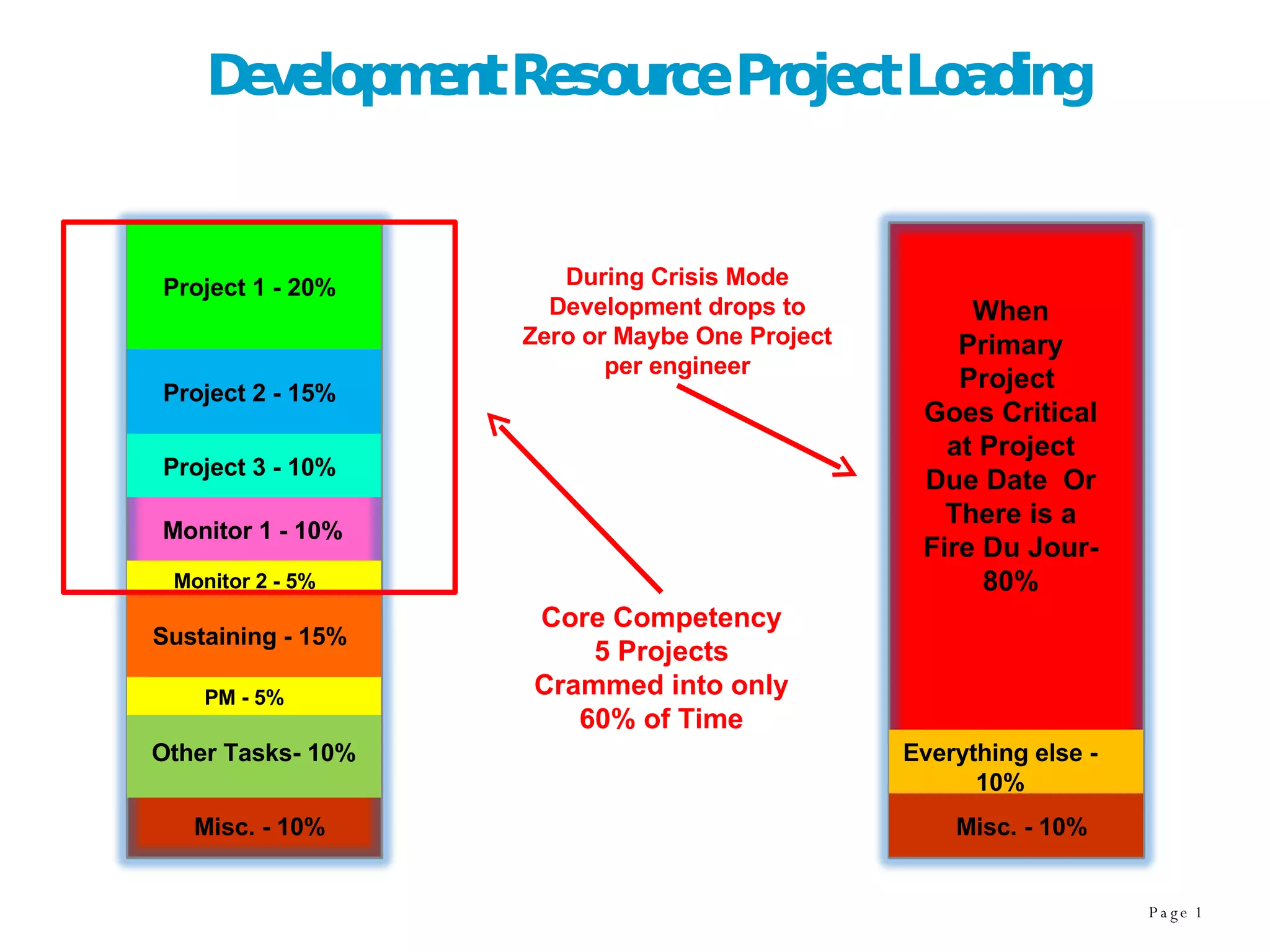 Development Resource Project Loading

Project 1 - 20%

Project 2 - 15%

Project 3 - 10%

Monitor 1 - 10%

Monitor 2 - 5%

Sustaining - 15%

PM - 5%

Other Tasks- 10%

Misc. - 10%

During Crisis Mode Development drops to Zero or Maybe One Project per engineer

Core Competency 5 Projects Crammed into only 60% of Time

When Primary Project Goes Critical at Project Due Date Or There is a Fire Du Jour- 80%

Everything else - 10%

Misc. - 10%

Page 1